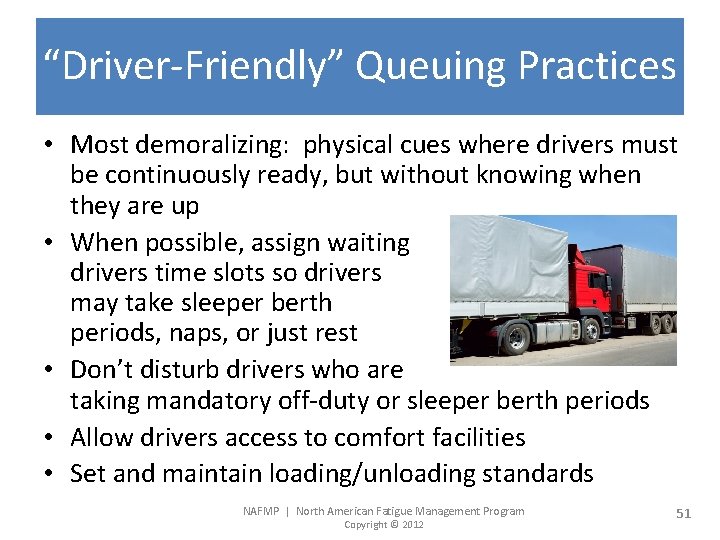 “Driver-Friendly” Queuing Practices

• Most demoralizing: physical cues where drivers must be continuously ready, but without knowing when they are up
• When possible, assign waiting drivers time slots so drivers may take sleeper berth periods, naps, or just rest
• Don’t disturb drivers who are taking mandatory off-duty or sleeper berth periods
• Allow drivers access to comfort facilities
• Set and maintain loading/unloading standards

NAFMP | North American Fatigue Management Program
Copyright © 2012

51